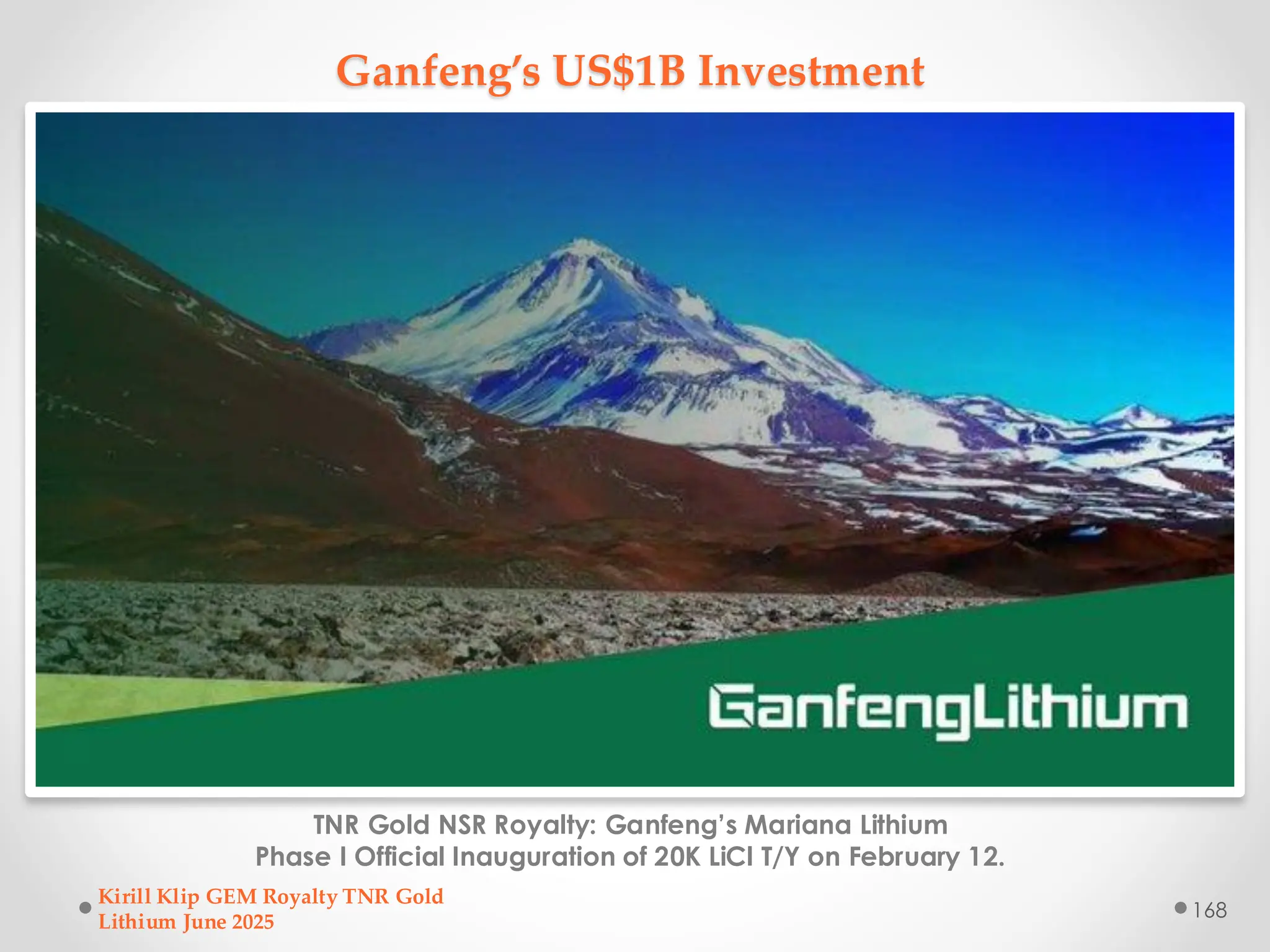 Ganfeng's US$1B Investment

GanfengLithium

TNR Gold NSR Royalty: Ganfeng's Mariana Lithium Phase I Official Inauguration of 20K LiCl T/Y on February 12.

Kirill Klip GEM Royalty TNR Gold Lithium June 2025

168